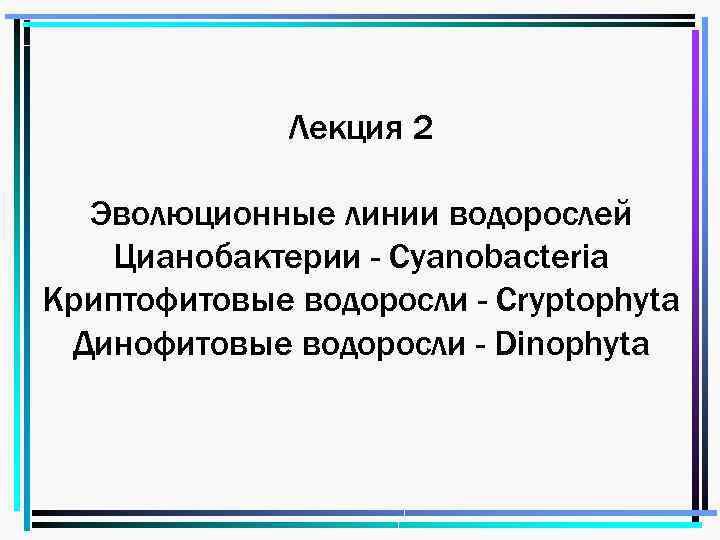 Лекция 2

Эволюционные линии водорослей
Цианобактерии - Cyanobacteria
Криптофитовые водоросли - Cryptophyta
Динофитовые водоросли - Dinophyta